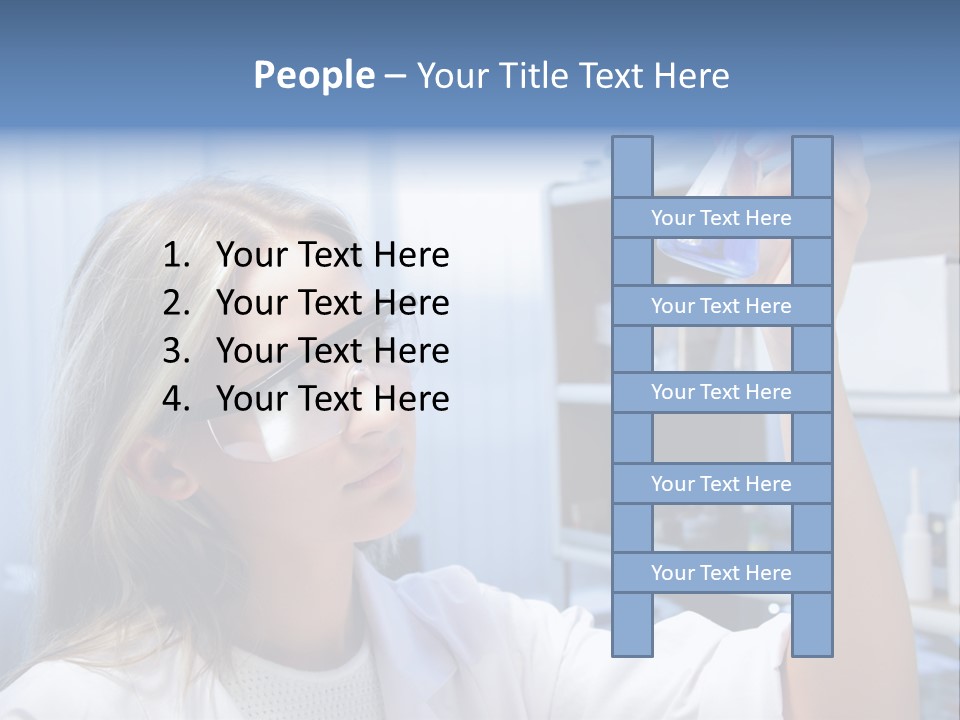 People – Your Title Text Here

1. Your Text Here
2. Your Text Here
3. Your Text Here
4. Your Text Here

Your Text Here

Your Text Here

Your Text Here

Your Text Here

Your Text Here